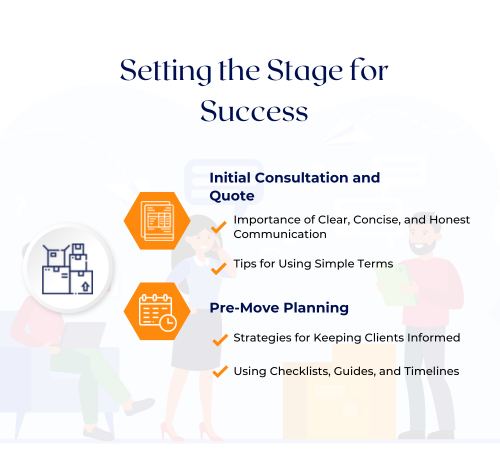 Setting the Stage for Success

Initial Consultation and Quote

Importance of Clear, Concise, and Honest Communication

Tips for Using Simple Terms

Pre-Move Planning

Strategies for Keeping Clients Informed

Using Checklists, Guides, and Timelines